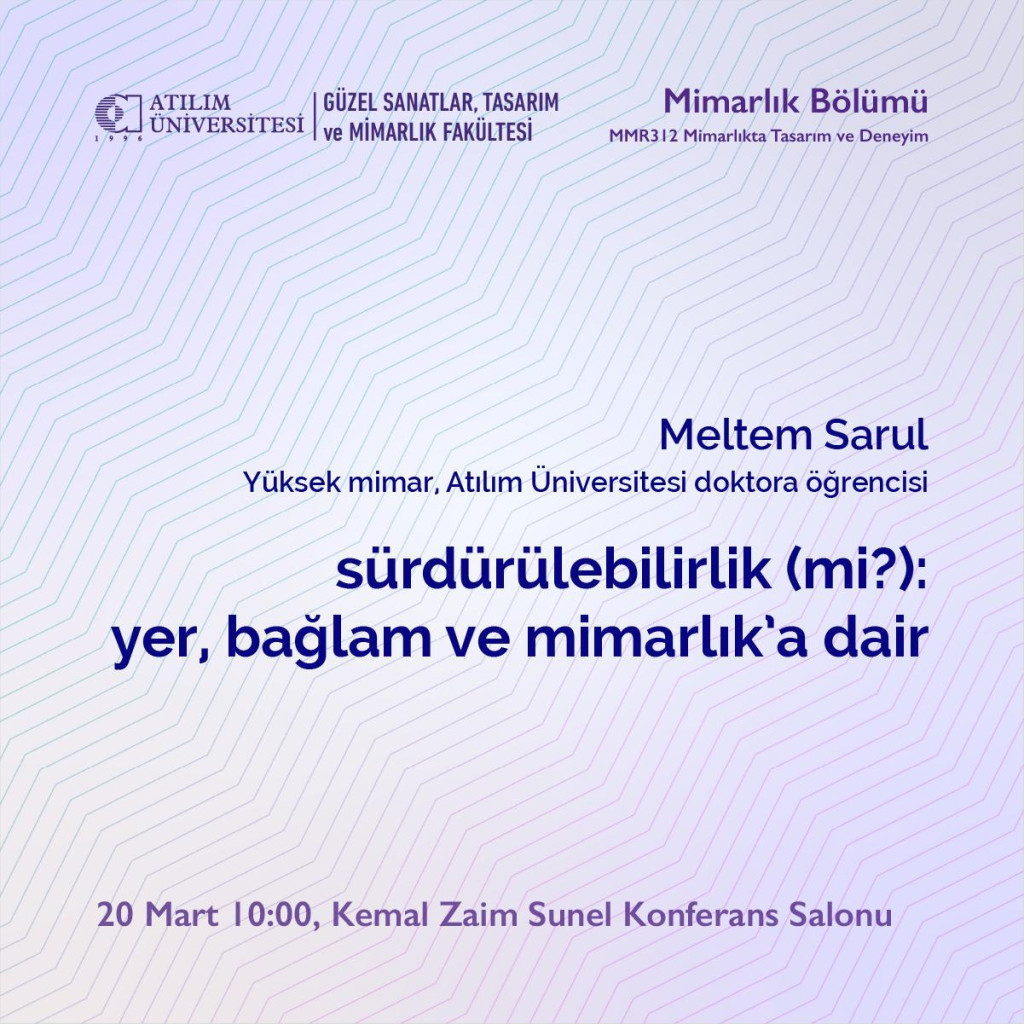 ATILIM ÜNİVERSİTESİ 1996

GÜZEL SANATLAR, TASARIM ve MİMARLIK FAKÜLTESİ

Mimarlık Bölümü
MMR312 Mimarlıkta Tasarım ve Deneyim

Meltem Sarul
Yüksek mimar, Atılım Üniversitesi doktora öğrencisi

sürdürülebilirlik (mi?):
yer, bağlam ve mimarlık'a dair

20 Mart 10:00, Kemal Zaim Sunel Konferans Salonu